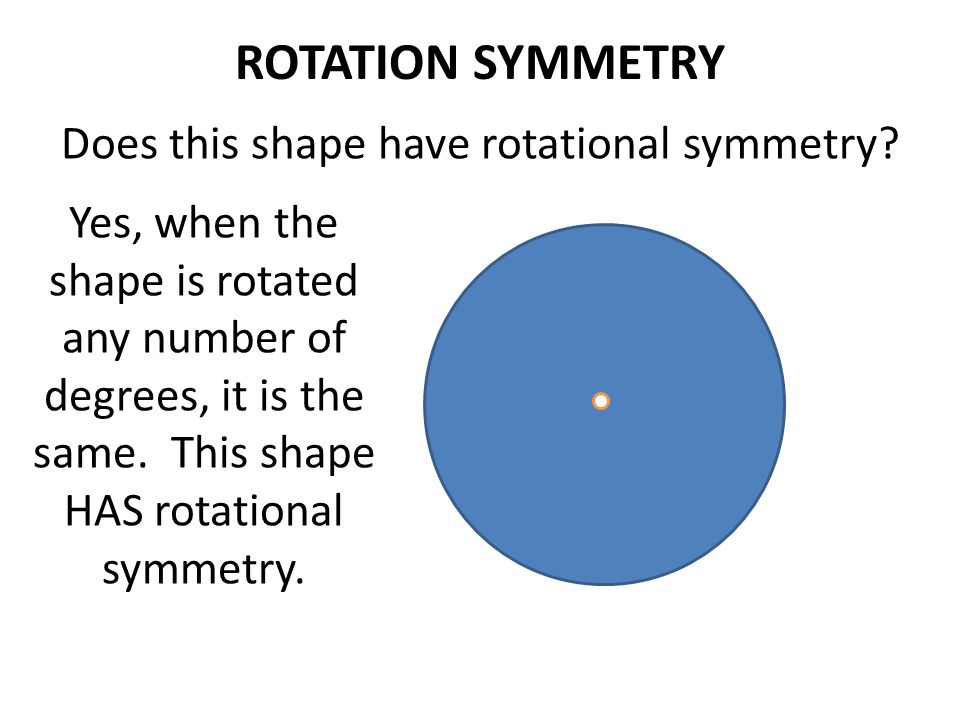 ROTATION SYMMETRY

Does this shape have rotational symmetry?

Yes, when the shape is rotated any number of degrees, it is the same.  This shape HAS rotational symmetry.